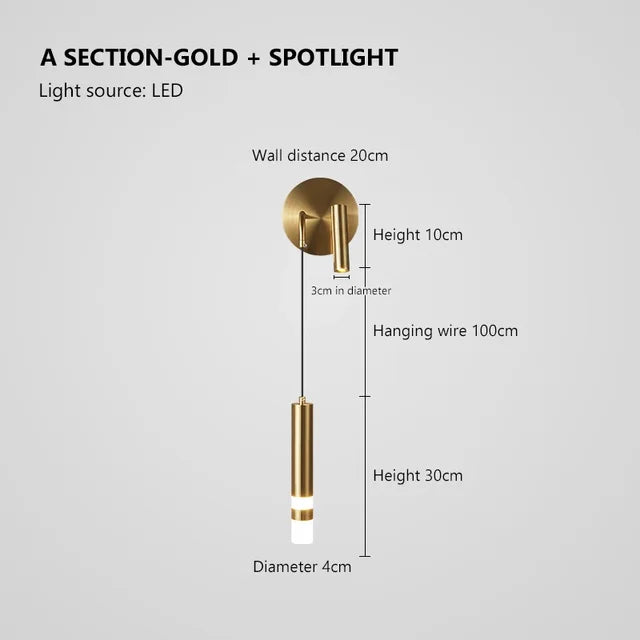 A SECTION-GOLD + SPOTLIGHT
Light source: LED

Wall distance 20cm

Height 10cm

3cm in diameter

Hanging wire 100cm

Height 30cm

Diameter 4cm